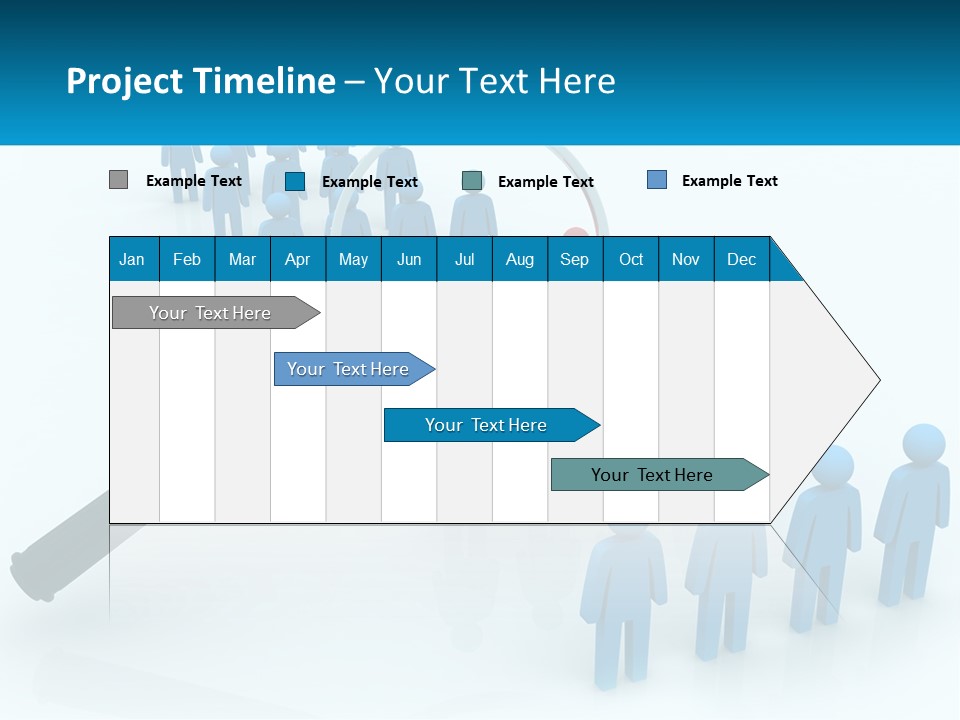 Project Timeline – Your Text Here

Example Text
Example Text
Example Text
Example Text

| Jan | Feb | Mar | Apr | May | Jun | Jul | Aug | Sep | Oct | Nov | Dec |
|---|---|---|---|---|---|---|---|---|---|---|---|

Your Text Here
Your Text Here
Your Text Here
Your Text Here